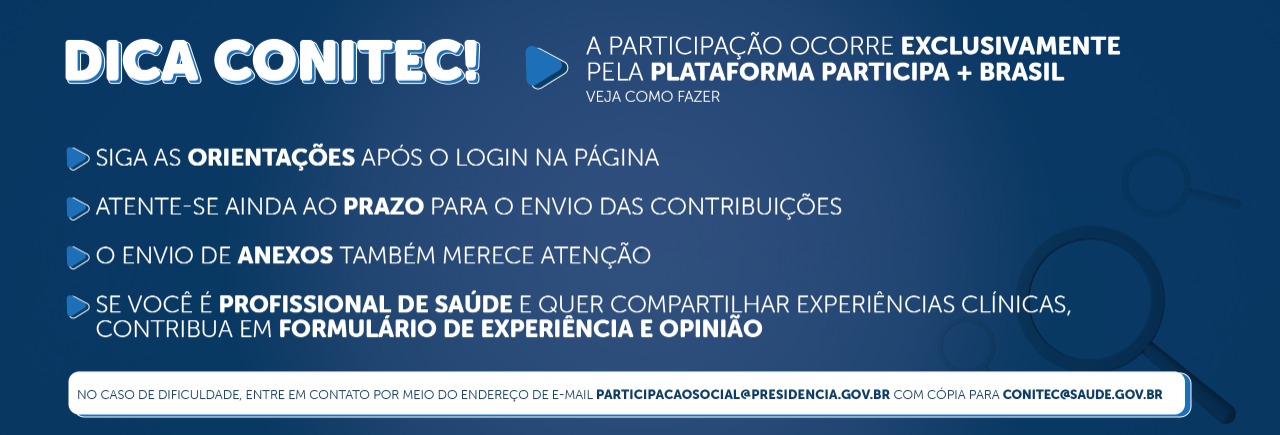 DICA CONITEC!

A PARTICIPAÇÃO OCORRE EXCLUSIVAMENTE PELA PLATAFORMA PARTICIPA + BRASIL
VEJA COMO FAZER

SIGA AS ORIENTAÇÕES APÓS O LOGIN NA PÁGINA

ATENTE-SE AINDA AO PRAZO PARA O ENVIO DAS CONTRIBUIÇÕES

O ENVIO DE ANEXOS TAMBÉM MERECE ATENÇÃO

SE VOCÊ É PROFISSIONAL DE SAÚDE E QUER COMPARTILHAR EXPERIÊNCIAS CLÍNICAS, CONTRIBUA EM FORMULÁRIO DE EXPERIÊNCIA E OPINIÃO

NO CASO DE DIFICULDADE, ENTRE EM CONTATO POR MEIO DO ENDEREÇO DE E-MAIL PARTICIPACAOSOCIAL@PRESIDENCIA.GOV.BR COM CÓPIA PARA CONITEC@SAUDE.GOV.BR